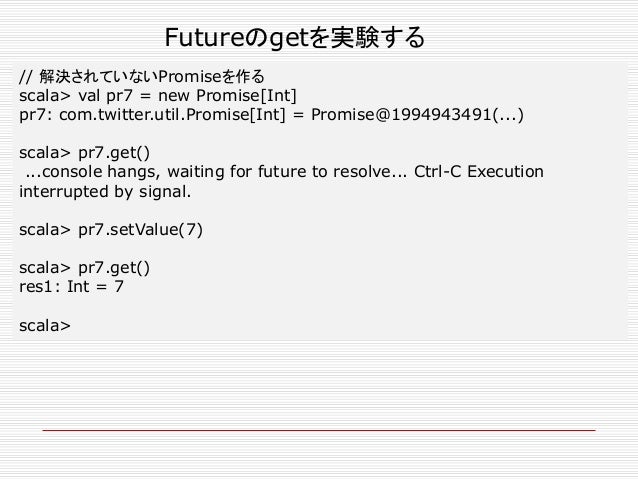 Futureのgetを実験する

// 解決されていないPromiseを作る
scala> val pr7 = new Promise[Int]
pr7: com.twitter.util.Promise[Int] = Promise@1994943491(...)

scala> pr7.get()
...console hangs, waiting for future to resolve... Ctrl-C Execution interrupted by signal.

scala> pr7.setValue(7)

scala> pr7.get()
res1: Int = 7

scala>